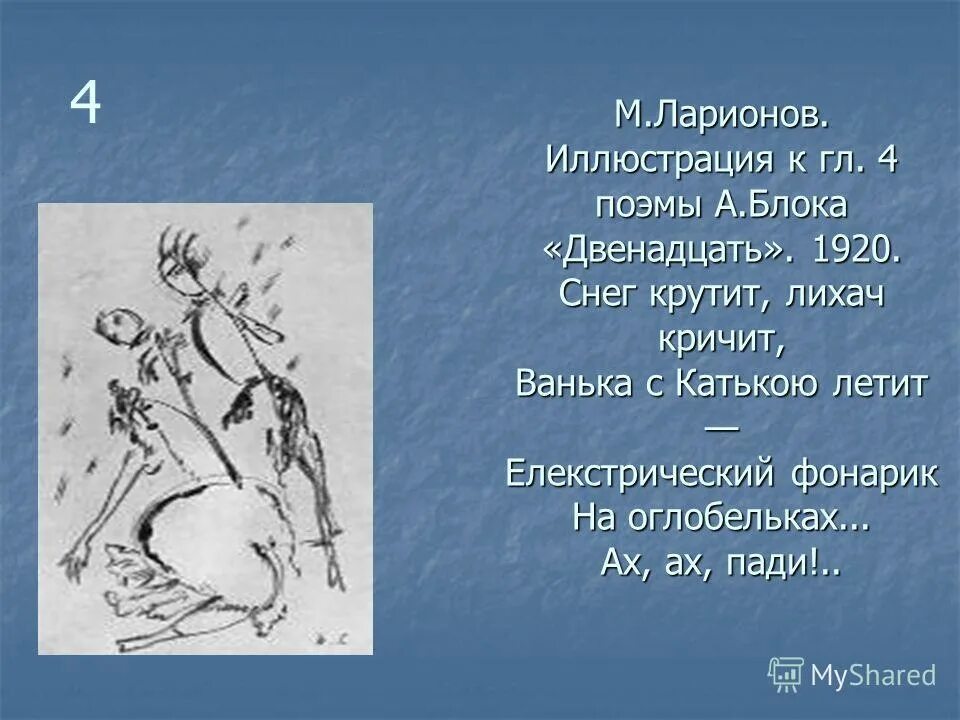 4

М.Ларионов. Иллюстрация к гл. 4 поэмы А.Блока «Двенадцать». 1920. Снег крутит, лихач кричит, Ванька с Катькою летит — Елекстрический фонарик На оглобельках... Ах, ах, пади!..

MyShared